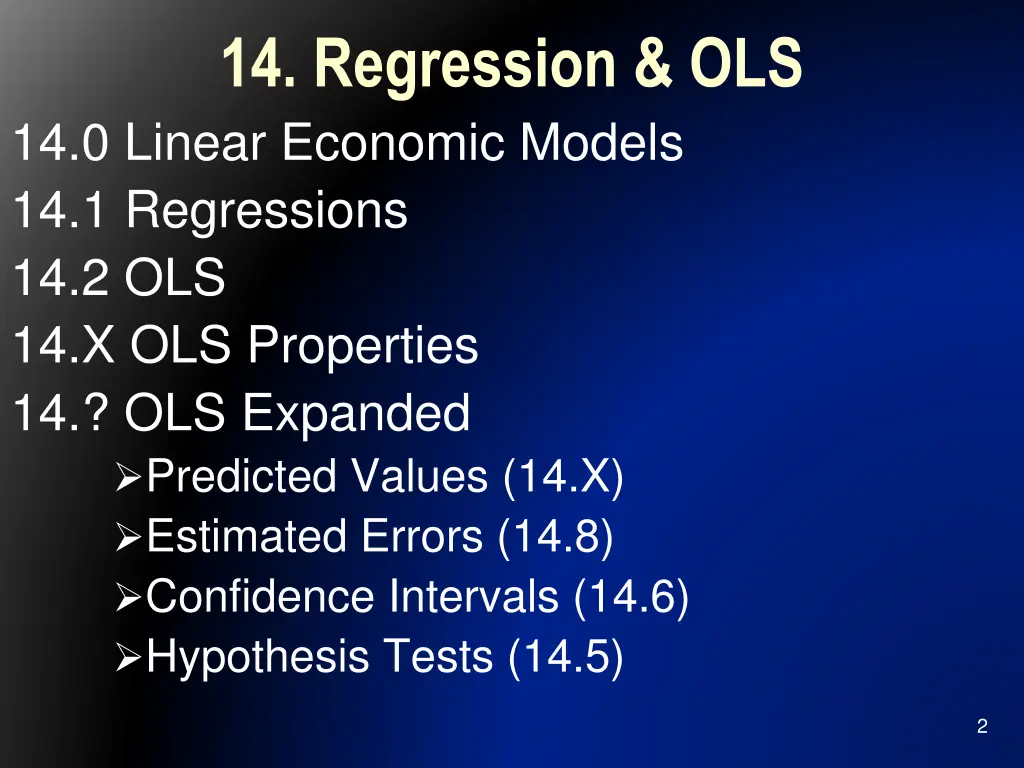 14. Regression & OLS

14.0 Linear Economic Models
14.1 Regressions
14.2 OLS
14.X OLS Properties
14.? OLS Expanded

➢Predicted Values (14.X)
➢Estimated Errors (14.8)
➢Confidence Intervals (14.6)
➢Hypothesis Tests (14.5)

2